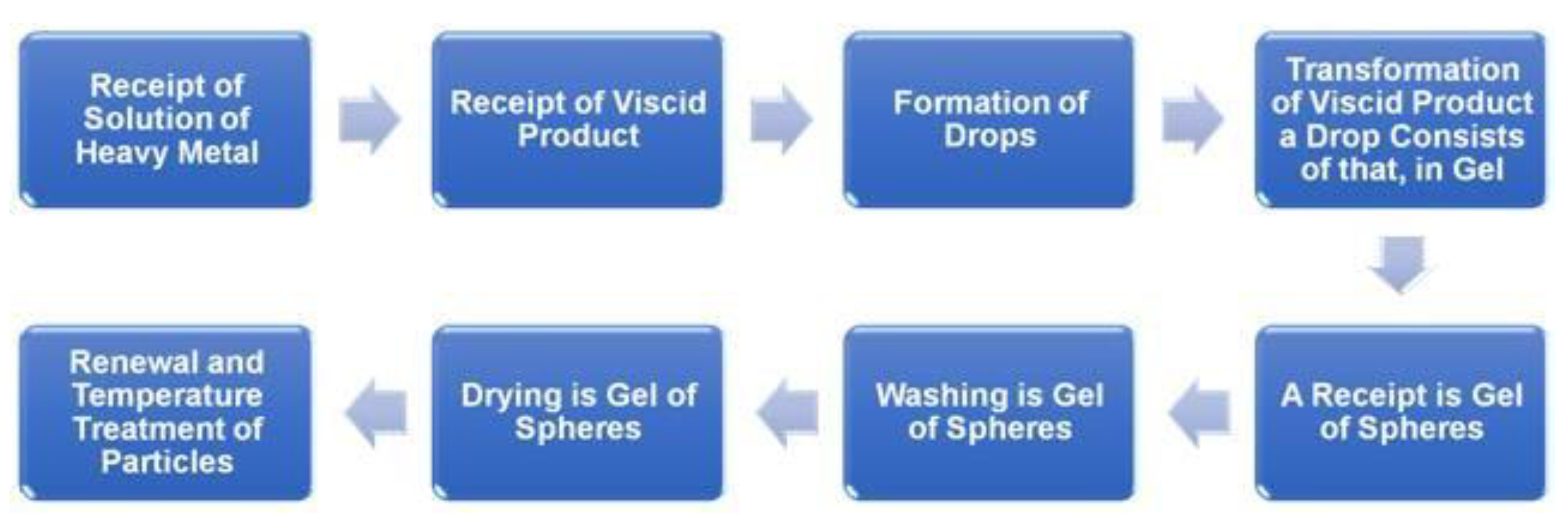 Receipt of Solution of Heavy Metal

Receipt of Viscid Product

Formation of Drops

Transformation of Viscid Product a Drop Consists of that, in Gel

A Receipt is Gel of Spheres

Washing is Gel of Spheres

Drying is Gel of Spheres

Renewal and Temperature Treatment of Particles